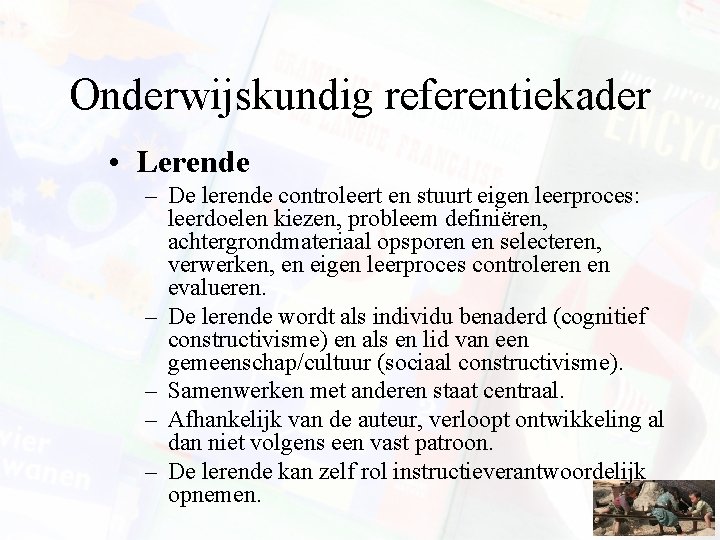 Onderwijskundig referentiekader

• Lerende
– De lerende controleert en stuurt eigen leerproces: leerdoelen kiezen, probleem definiëren, achtergrondmateriaal opsporen en selecteren, verwerken, en eigen leerproces controleren en evalueren.
– De lerende wordt als individu benaderd (cognitief constructivisme) en als en lid van een gemeenschap/cultuur (sociaal constructivisme).
– Samenwerken met anderen staat centraal.
– Afhankelijk van de auteur, verloopt ontwikkeling al dan niet volgens een vast patroon.
– De lerende kan zelf rol instructieverantwoordelijk opnemen.